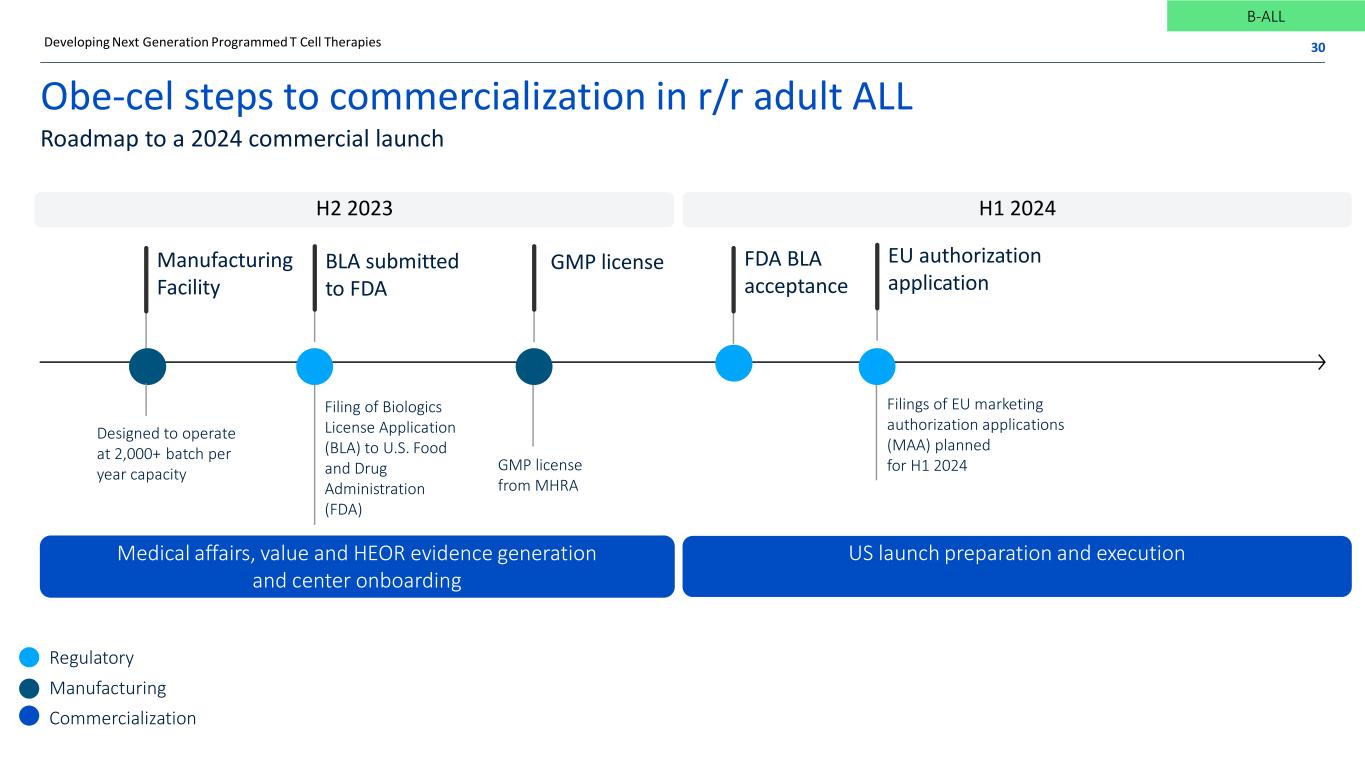 B-ALL

Developing Next Generation Programmed T Cell Therapies

30

Obe-cel steps to commercialization in r/r adult ALL

Roadmap to a 2024 commercial launch

H2 2023

H1 2024

Manufacturing Facility

BLA submitted to FDA

GMP license

FDA BLA acceptance

EU authorization application

Designed to operate at 2,000+ batch per year capacity

Filing of Biologics License Application (BLA) to U.S. Food and Drug Administration (FDA)

GMP license from MHRA

Filings of EU marketing authorization applications (MAA) planned for H1 2024

Medical affairs, value and HEOR evidence generation and center onboarding

US launch preparation and execution

Regulatory

Manufacturing

Commercialization